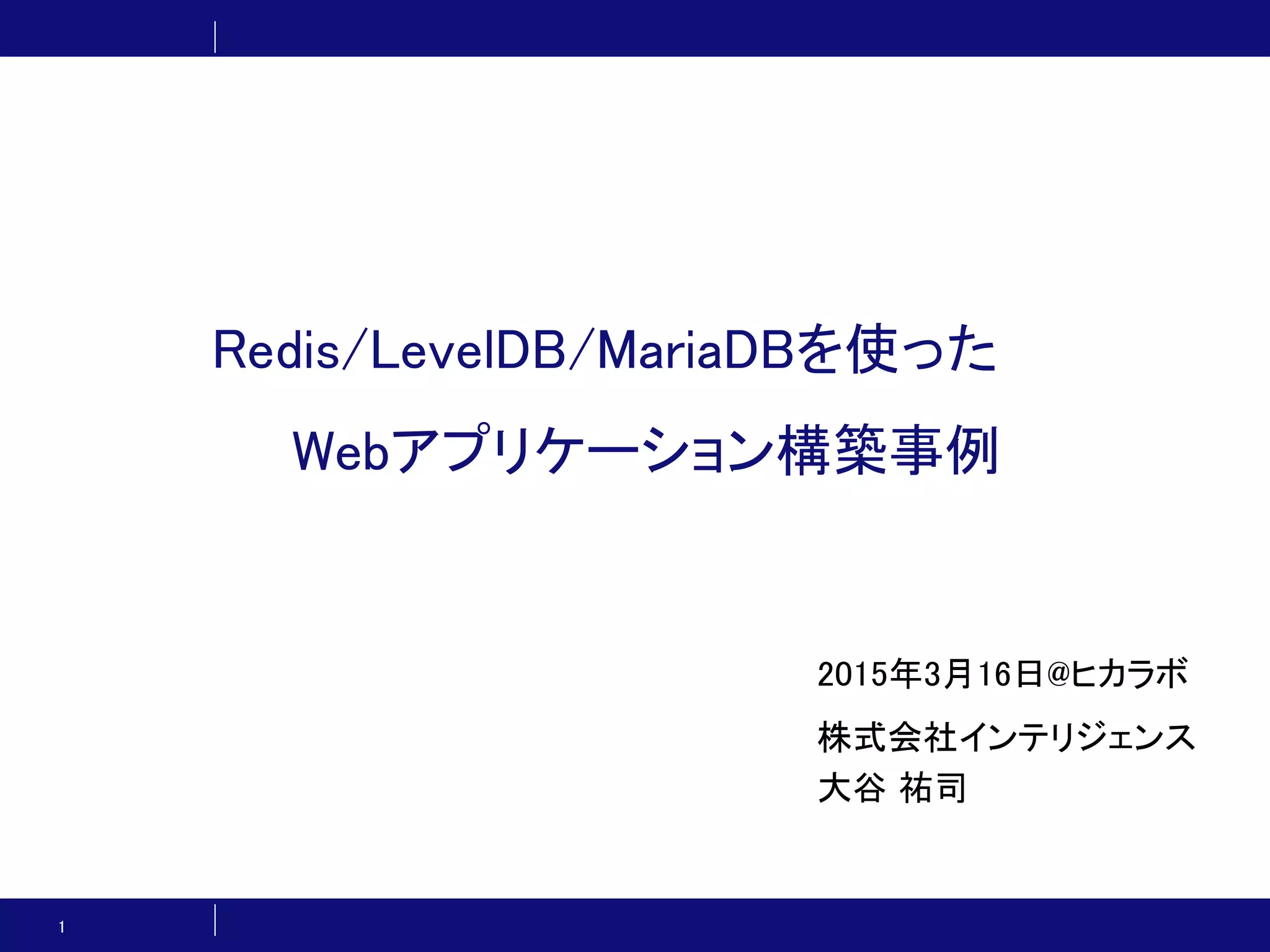 Redis/LevelDB/MariaDBを使った

Webアプリケーション構築事例

2015年3月16日@ヒカラボ

株式会社インテリジェンス
大谷 祐司

1